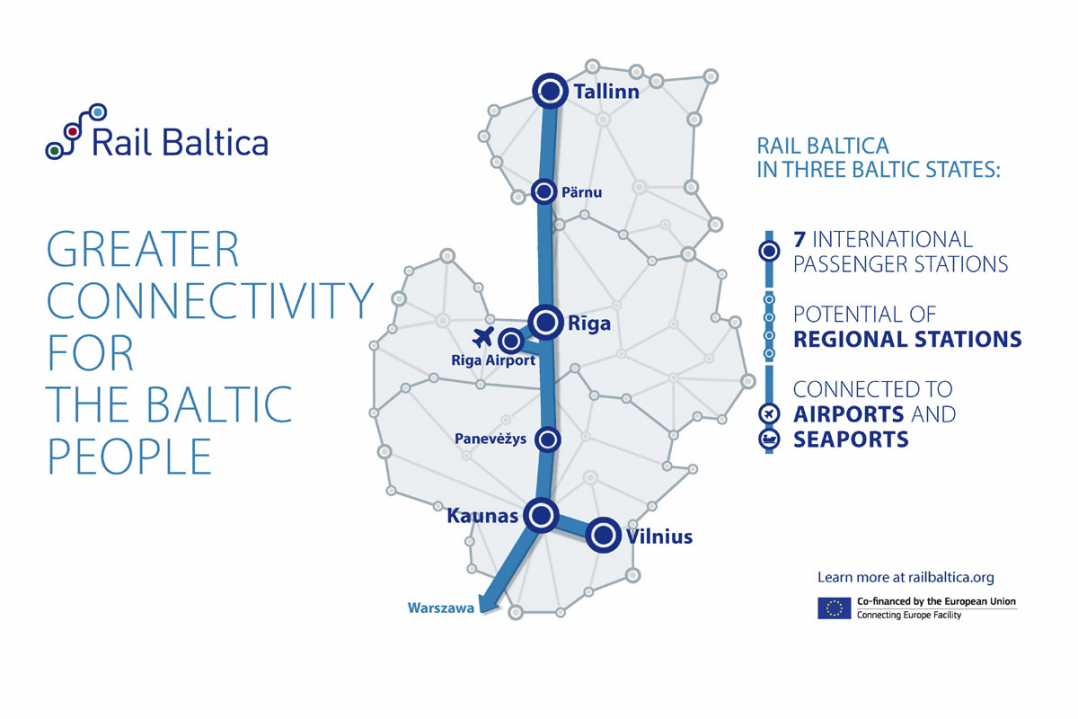 Rail Baltica

GREATER CONNECTIVITY FOR THE BALTIC PEOPLE

Tallinn

Pärnu

Riga

Riga Airport

Panevėžys

Kaunas

Vilnius

Warszawa

RAIL BALTICA IN THREE BALTIC STATES:

7 INTERNATIONAL PASSENGER STATIONS

POTENTIAL OF REGIONAL STATIONS

CONNECTED TO AIRPORTS AND SEAPORTS

Learn more at railbaltica.org

Co-financed by the European Union
Connecting Europe Facility